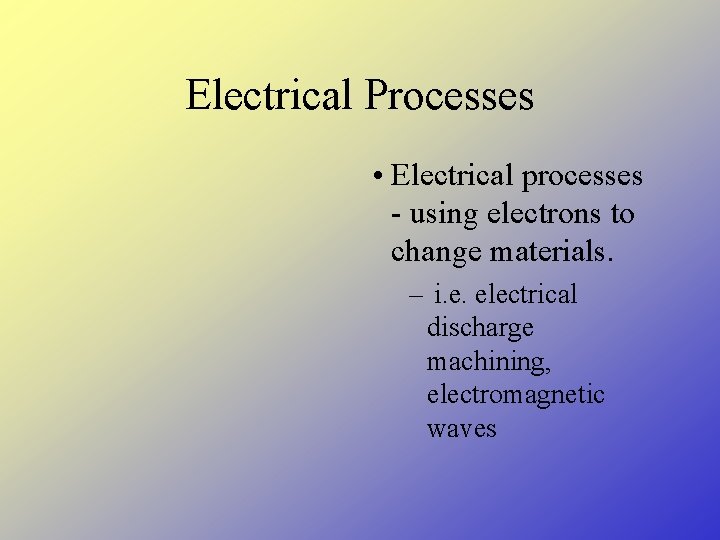 Electrical Processes

• Electrical processes - using electrons to change materials.

– i.e. electrical discharge machining, electromagnetic waves